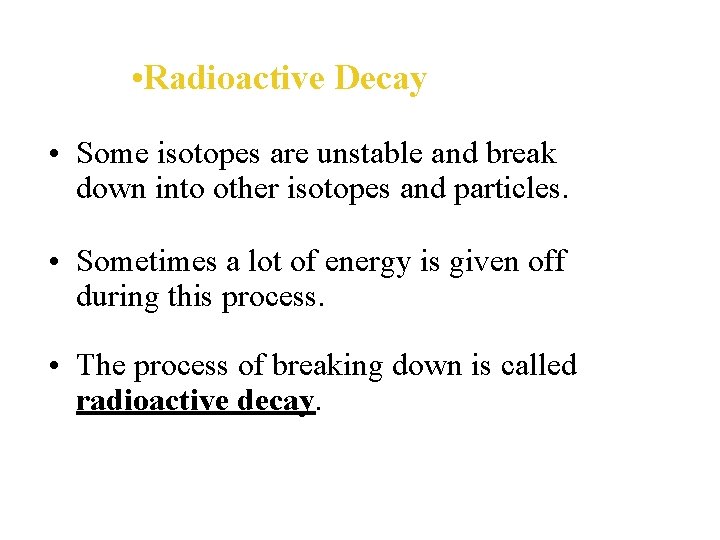 •Radioactive Decay

• Some isotopes are unstable and break down into other isotopes and particles.

• Sometimes a lot of energy is given off during this process.

• The process of breaking down is called radioactive decay.